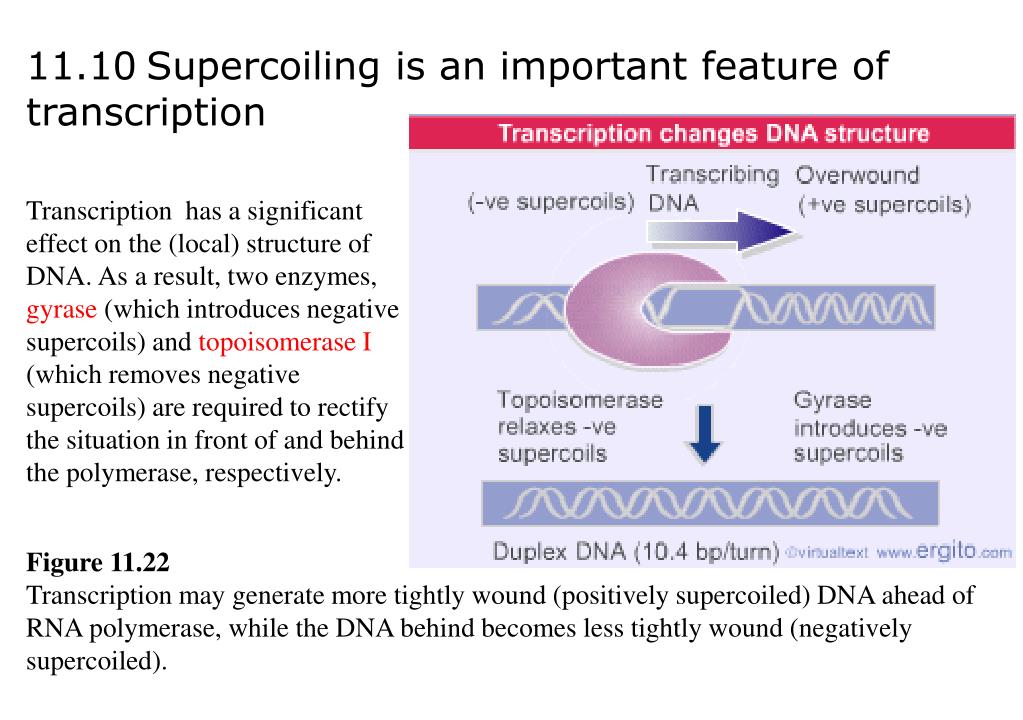 11.10 Supercoiling is an important feature of transcription

Transcription has a significant effect on the (local) structure of DNA. As a result, two enzymes, gyrase (which introduces negative supercoils) and topoisomerase I (which removes negative supercoils) are required to rectify the situation in front of and behind the polymerase, respectively.

Transcription changes DNA structure

(-ve supercoils)

Transcribing DNA

Overwound (+ve supercoils)

Topoisomerase relaxes -ve supercoils

Gyrase introduces -ve supercoils

Duplex DNA (10.4 bp/turn)

©virtualtext www.ergito.com

Figure 11.22
Transcription may generate more tightly wound (positively supercoiled) DNA ahead of RNA polymerase, while the DNA behind becomes less tightly wound (negatively supercoiled).